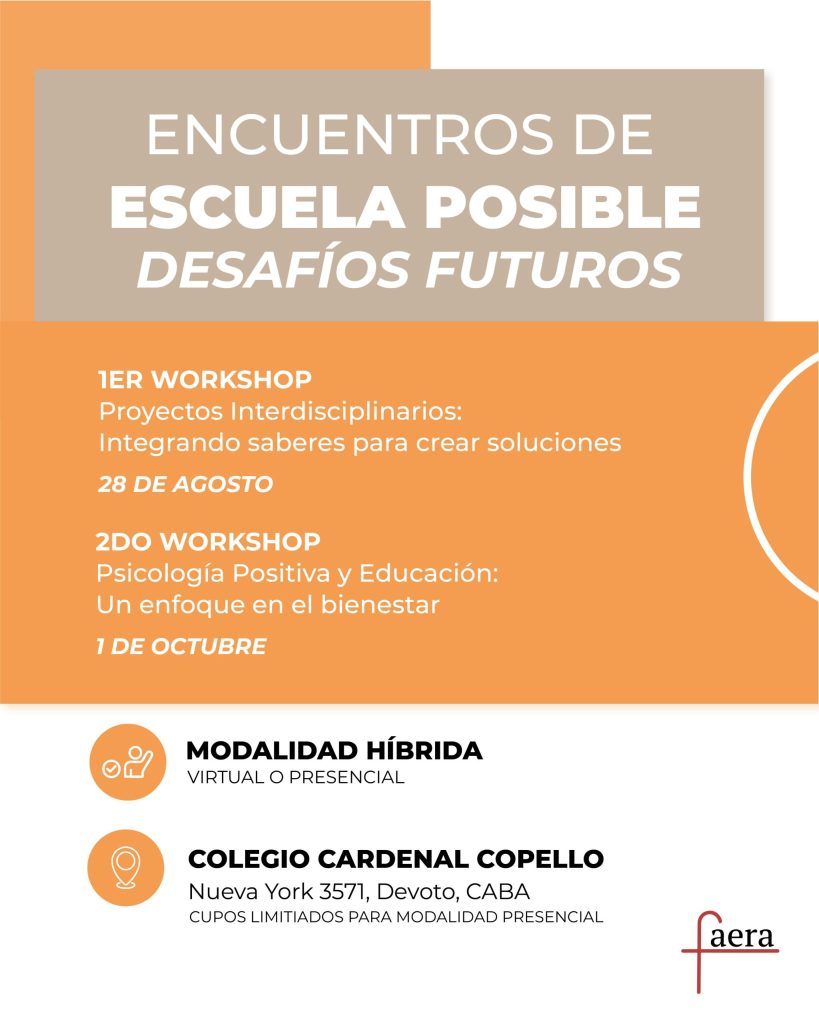 ENCUENTROS DE
ESCUELA POSIBLE
DESAFÍOS FUTUROS

1ER WORKSHOP
Proyectos Interdisciplinarios:
Integrando saberes para crear soluciones

28 DE AGOSTO

2DO WORKSHOP
Psicología Positiva y Educación:
Un enfoque en el bienestar

1 DE OCTUBRE

MODALIDAD HÍBRIDA
VIRTUAL O PRESENCIAL

COLEGIO CARDENAL COPELLO
Nueva York 3571, Devoto, CABA
CUPOS LIMITIADOS PARA MODALIDAD PRESENCIAL

faera